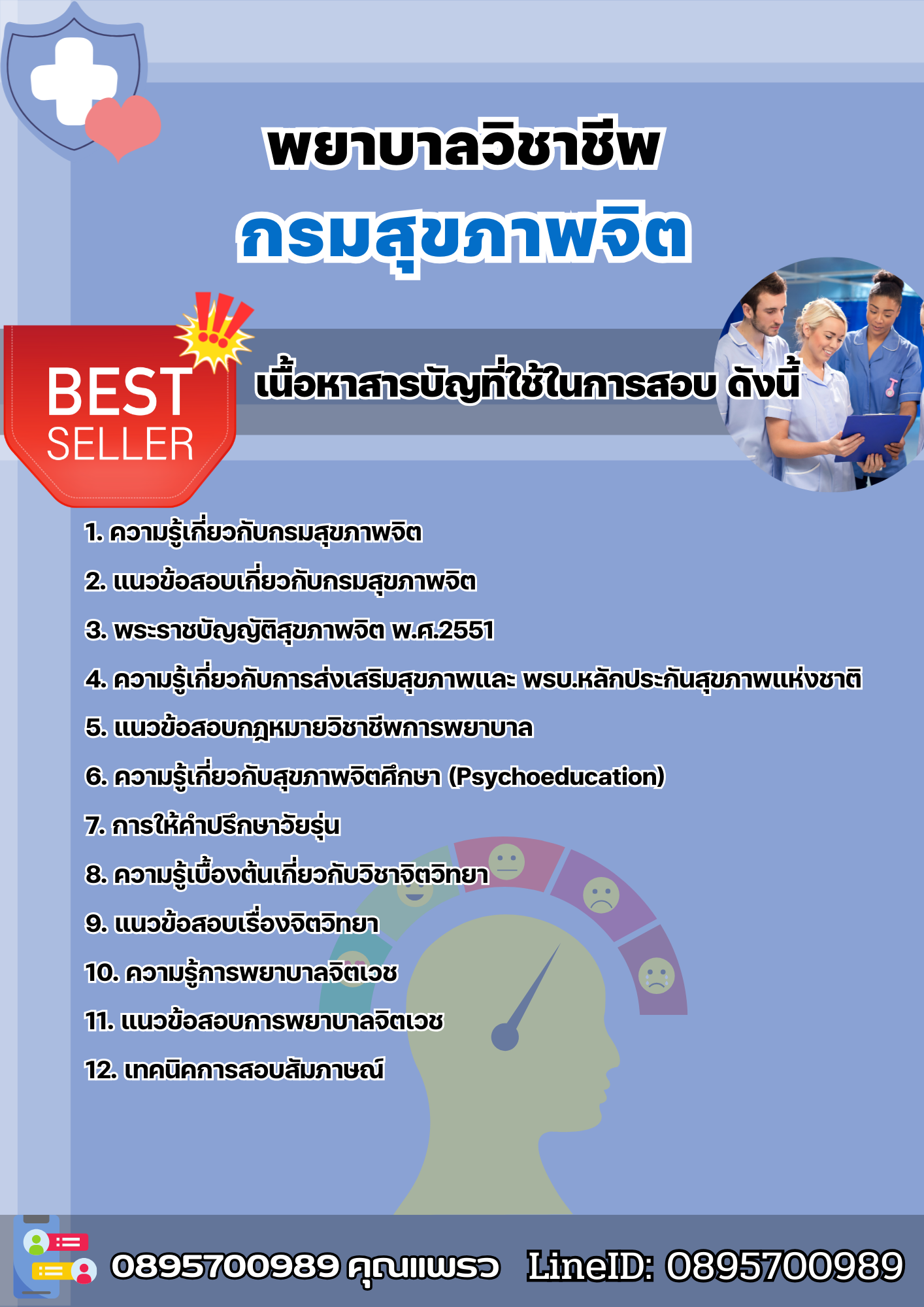 พยาบาลวิชาชีพ
กรมสุขภาพจิต

BEST SELLER

เนื้อหาสารบัญที่ใช้ในการสอบ ดังนี้

1. ความรู้เกี่ยวกับกรมสุขภาพจิต
2. แนวข้อสอบเกี่ยวกับกรมสุขภาพจิต
3. พระราชบัญญัติสุขภาพจิต พ.ศ.2551
4. ความรู้เกี่ยวกับการส่งเสริมสุขภาพและ พรบ.หลักประกันสุขภาพแห่งชาติ
5. แนวข้อสอบกฎหมายวิชาชีพการพยาบาล
6. ความรู้เกี่ยวกับสุขภาพจิตศึกษา (Psychoeducation)
7. การให้คำปรึกษาวัยรุ่น
8. ความรู้เบื้องต้นเกี่ยวกับวิชาจิตวิทยา
9. แนวข้อสอบเรื่องจิตวิทยา
10. ความรู้การพยาบาลจิตเวช
11. แนวข้อสอบการพยาบาลจิตเวช
12. เทคนิคการสอบสัมภาษณ์

0895700989 คุณแพรว LineID: 0895700989